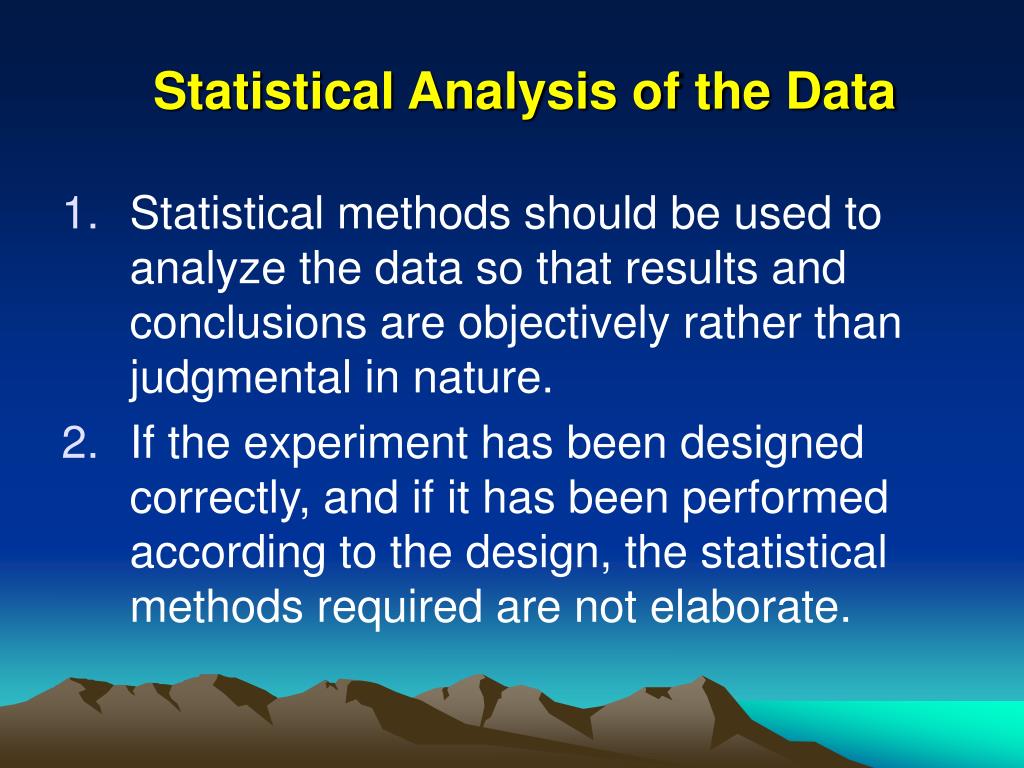 Statistical Analysis of the Data

1. Statistical methods should be used to analyze the data so that results and conclusions are objectively rather than judgmental in nature.
2. If the experiment has been designed correctly, and if it has been performed according to the design, the statistical methods required are not elaborate.